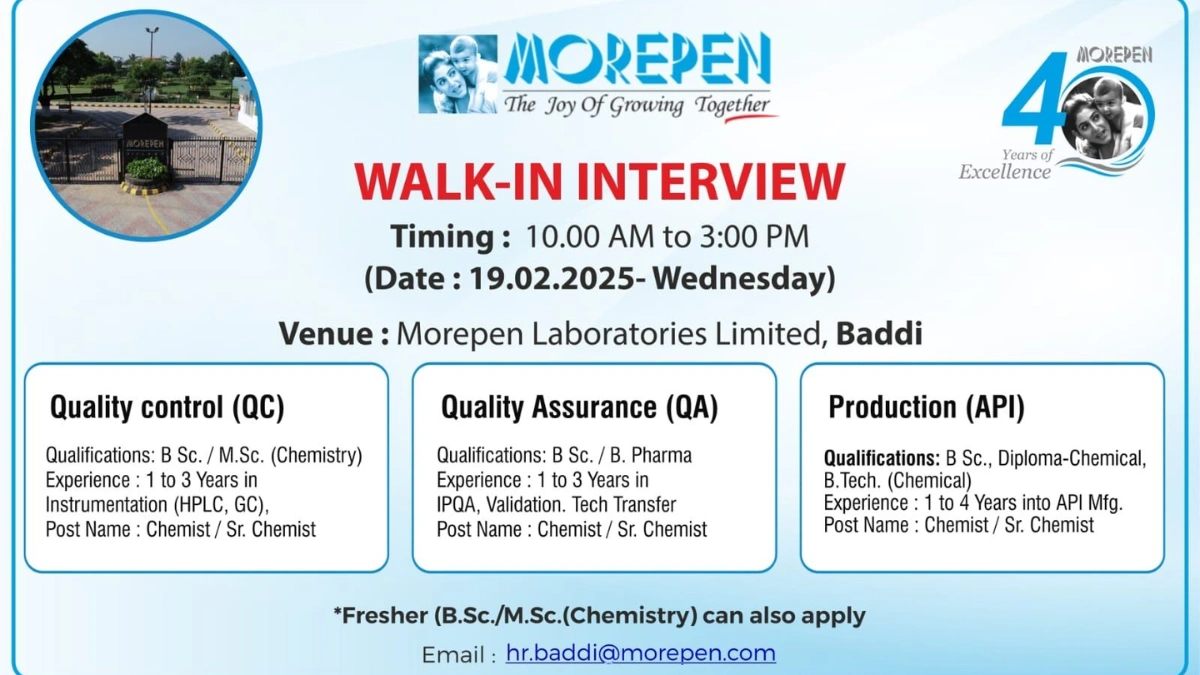 MOREPEN
MOREPEN
The Joy Of Growing Together

MOREPEN
40
Years of
Excellence

WALK-IN INTERVIEW

Timing : 10.00 AM to 3:00 PM
(Date : 19.02.2025- Wednesday)

Venue : Morepen Laboratories Limited, Baddi

Quality control (QC)

Qualifications: B Sc. / M.Sc. (Chemistry)
Experience : 1 to 3 Years in Instrumentation (HPLC, GC),
Post Name : Chemist / Sr. Chemist

Quality Assurance (QA)

Qualifications: B Sc. / B. Pharma
Experience : 1 to 3 Years in IPQA, Validation. Tech Transfer
Post Name : Chemist / Sr. Chemist

Production (API)

Qualifications: B Sc., Diploma-Chemical, B.Tech. (Chemical)
Experience : 1 to 4 Years into API Mfg.
Post Name : Chemist / Sr. Chemist

*Fresher (B.Sc./M.Sc.(Chemistry) can also apply

Email : hr.baddi@morepen.com